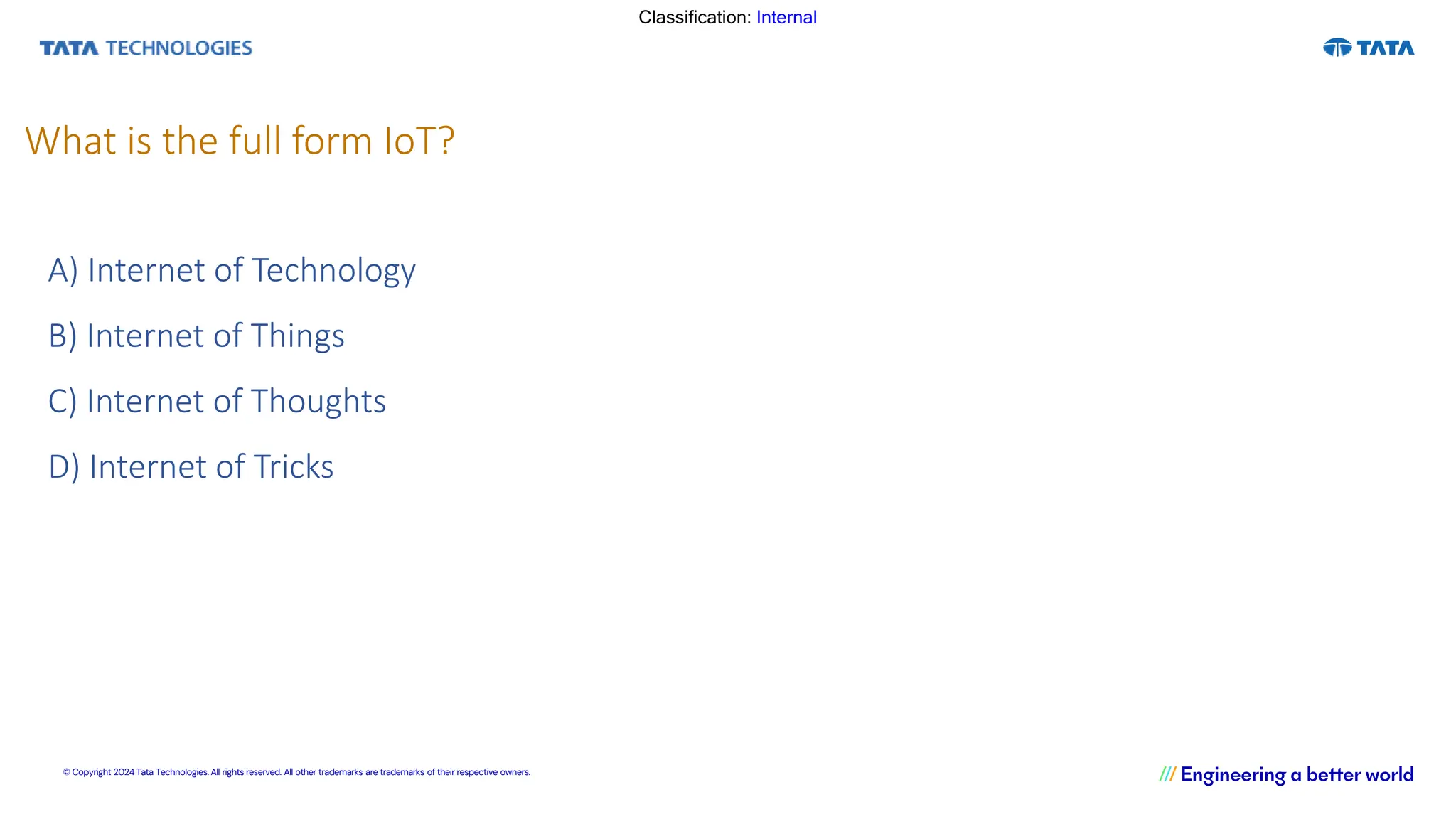 Classification: Internal

TATA TECHNOLOGIES

TATA

What is the full form IoT?

A) Internet of Technology

B) Internet of Things

C) Internet of Thoughts

D) Internet of Tricks

© Copyright 2024 Tata Technologies. All rights reserved. All other trademarks are trademarks of their respective owners.

/// Engineering a better world